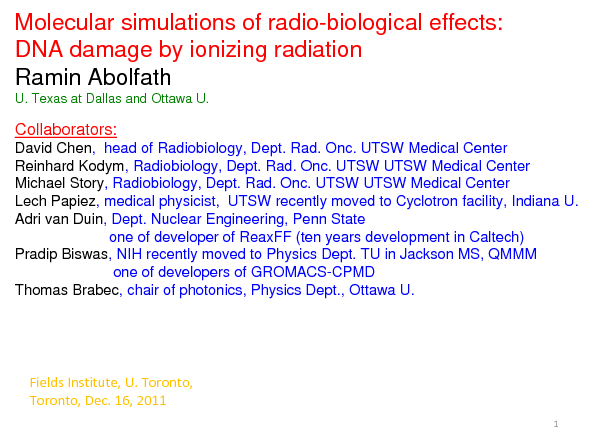 Molecular simulations of radio-biological effects:
DNA damage by ionizing radiation
Ramin Abolfath
U. Texas at Dallas and Ottawa U.

Collaborators:
David Chen, head of Radiobiology, Dept. Rad. Onc. UTSW Medical Center
Reinhard Kodym, Radiobiology, Dept. Rad. Onc. UTSW UTSW Medical Center
Michael Story, Radiobiology, Dept. Rad. Onc. UTSW UTSW Medical Center
Lech Papiez, medical physicist, UTSW recently moved to Cyclotron facility, Indiana U.
Adri van Duin, Dept. Nuclear Engineering, Penn State
one of developer of ReaxFF (ten years development in Caltech)
Pradip Biswas, NIH recently moved to Physics Dept. TU in Jackson MS, QMMM
one of developers of GROMACS-CPMD
Thomas Brabec, chair of photonics, Physics Dept., Ottawa U.

Fields Institute, U. Toronto,
Toronto, Dec. 16, 2011

1